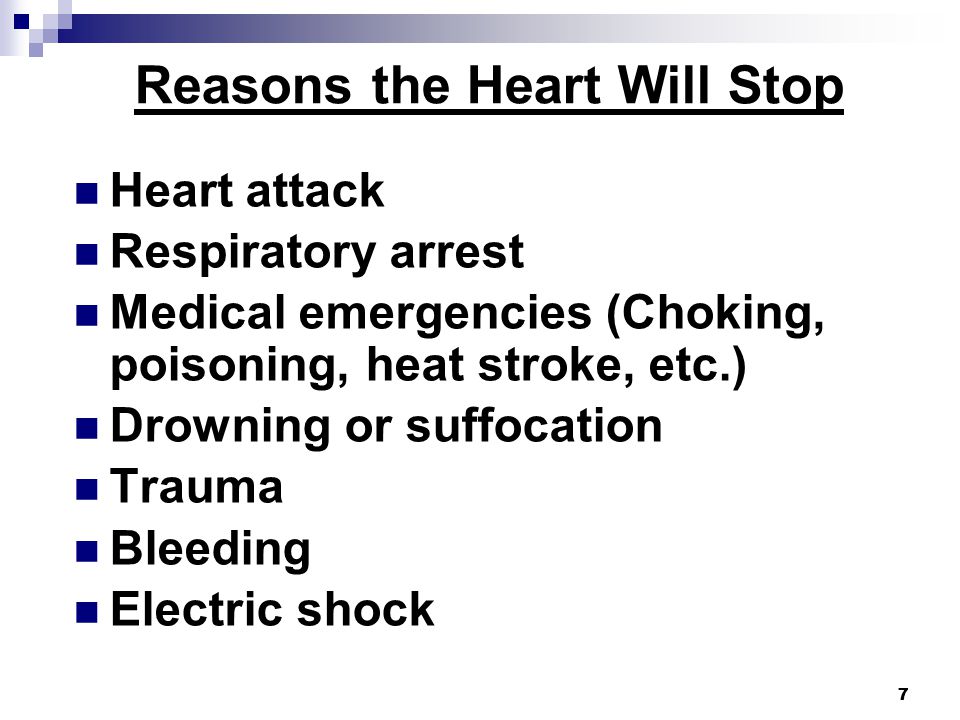 Reasons the Heart Will Stop

- Heart attack
- Respiratory arrest
- Medical emergencies (Choking, poisoning, heat stroke, etc.)
- Drowning or suffocation
- Trauma
- Bleeding
- Electric shock

7